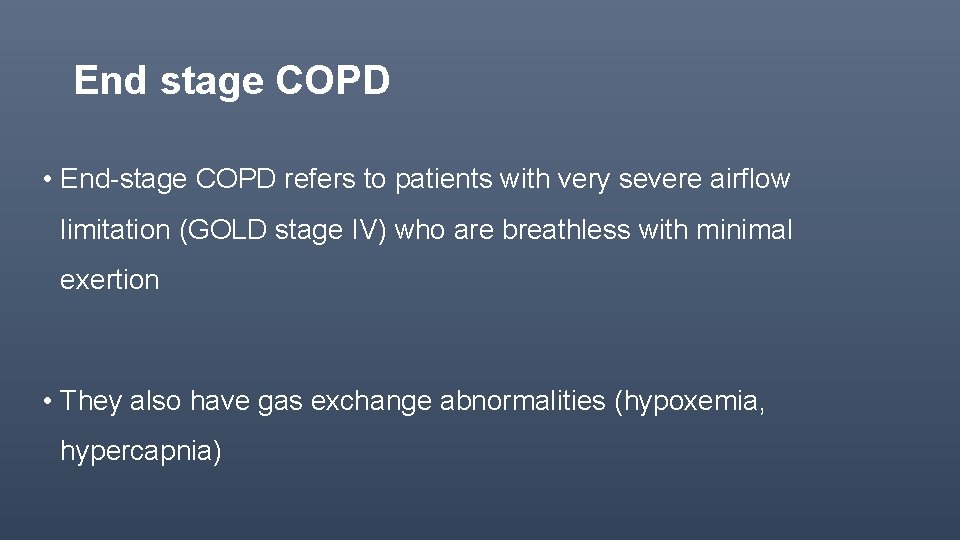 End stage COPD

• End-stage COPD refers to patients with very severe airflow limitation (GOLD stage IV) who are breathless with minimal exertion

• They also have gas exchange abnormalities (hypoxemia, hypercapnia)